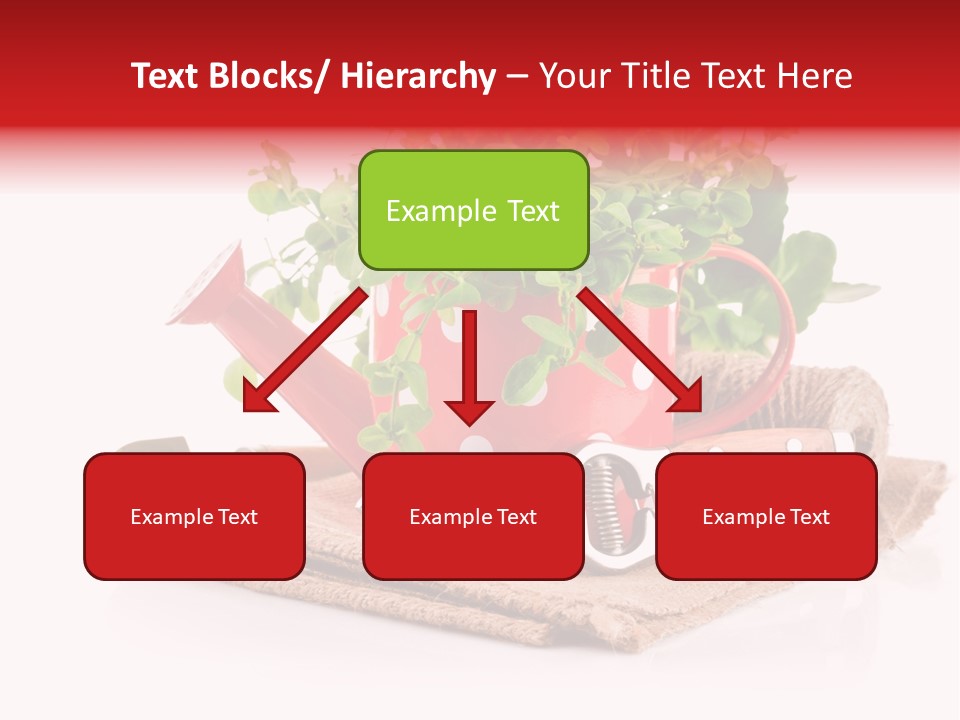 Text Blocks/ Hierarchy – Your Title Text Here

Example Text

Example Text

Example Text

Example Text